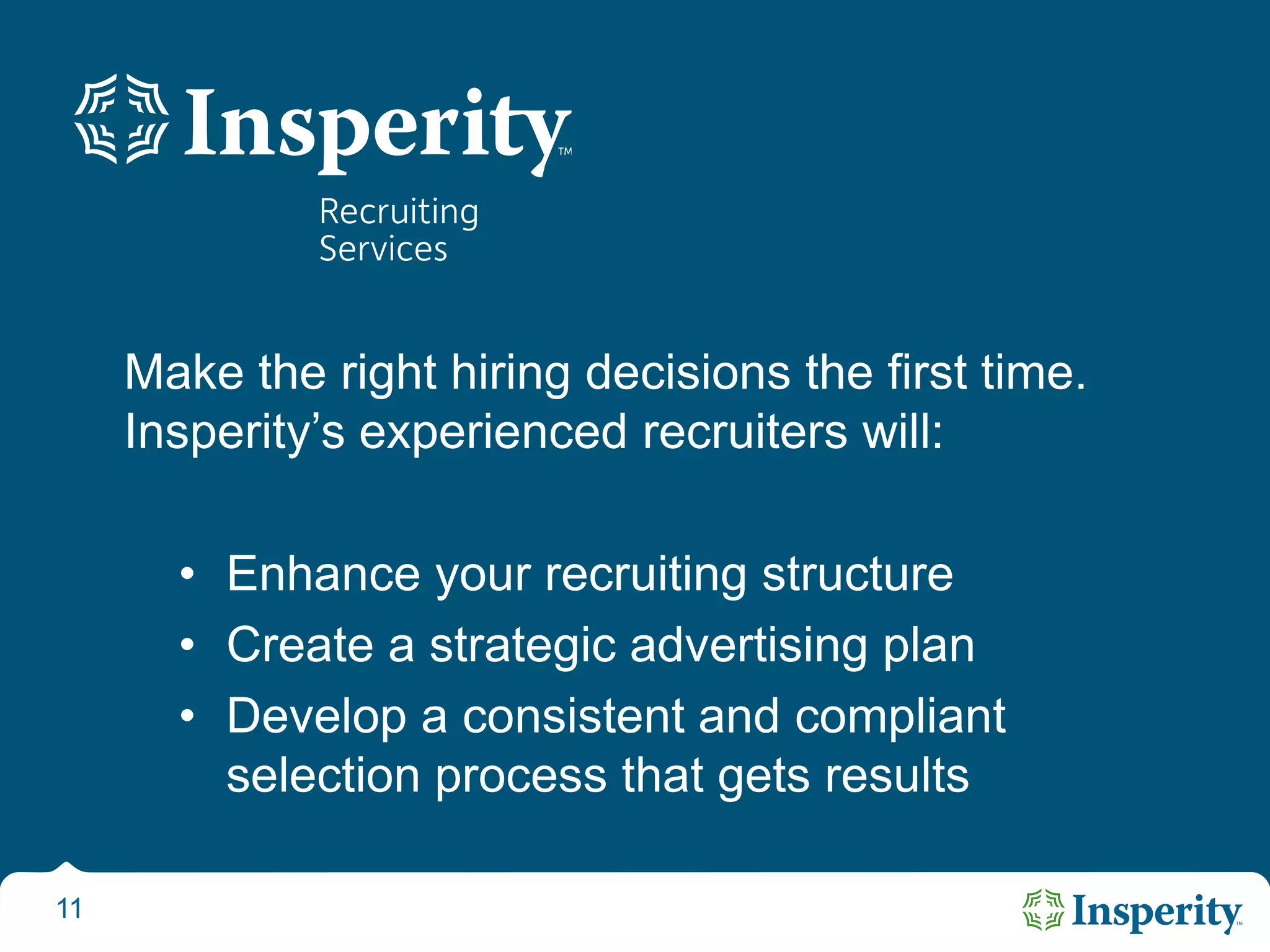 Insperity™
Recruiting Services

Make the right hiring decisions the first time. Insperity's experienced recruiters will:

• Enhance your recruiting structure
• Create a strategic advertising plan
• Develop a consistent and compliant selection process that gets results

11

Insperity™